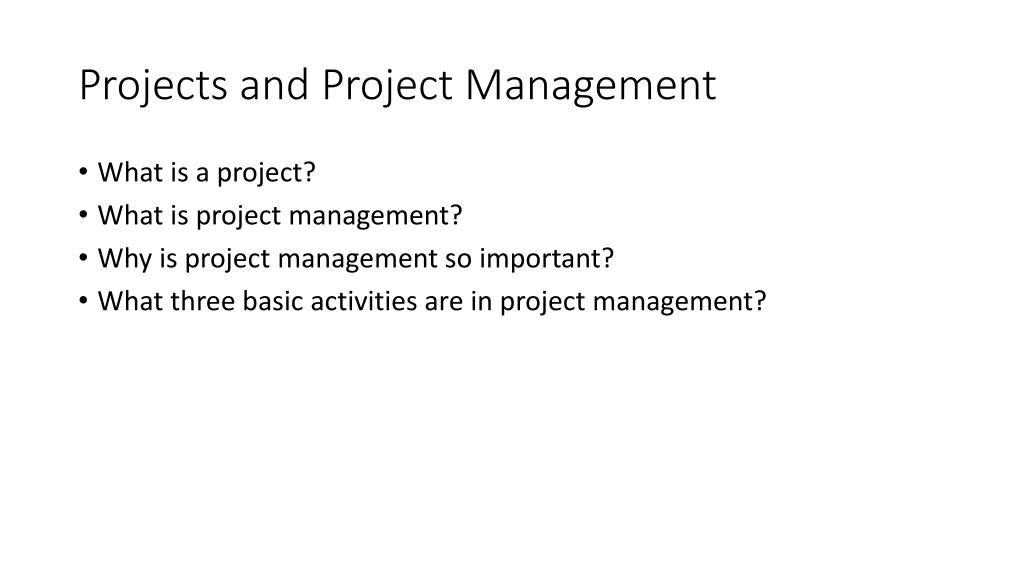 Projects and Project Management

• What is a project?
• What is project management?
• Why is project management so important?
• What three basic activities are in project management?